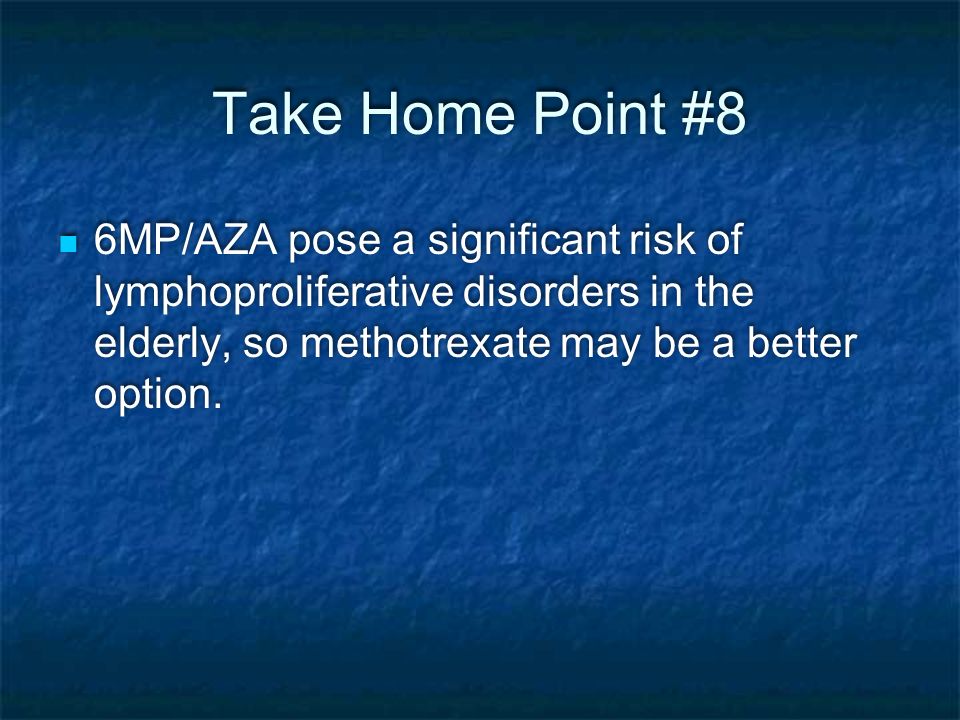 Take Home Point #8

6MP/AZA pose a significant risk of lymphoproliferative disorders in the elderly, so methotrexate may be a better option.